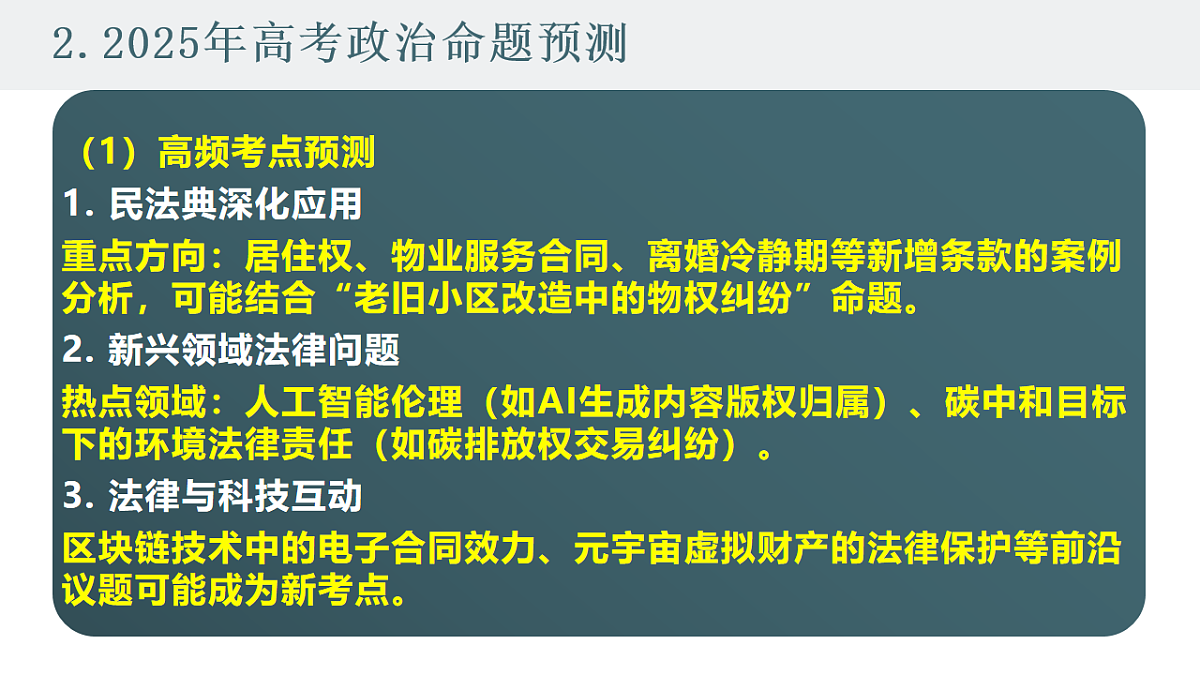 2. 2025年高考政治命题预测

（1）高频考点预测

1. 民法典深化应用

重点方向：居住权、物业服务合同、离婚冷静期等新增条款的案例分析，可能结合“老旧小区改造中的物权纠纷”命题。

2. 新兴领域法律问题

热点领域：人工智能伦理（如AI生成内容版权归属）、碳中和目标下的环境法律责任（如碳排放权交易纠纷）。

3. 法律与科技互动

区块链技术中的电子合同效力、元宇宙虚拟财产的法律保护等前沿议题可能成为新考点。